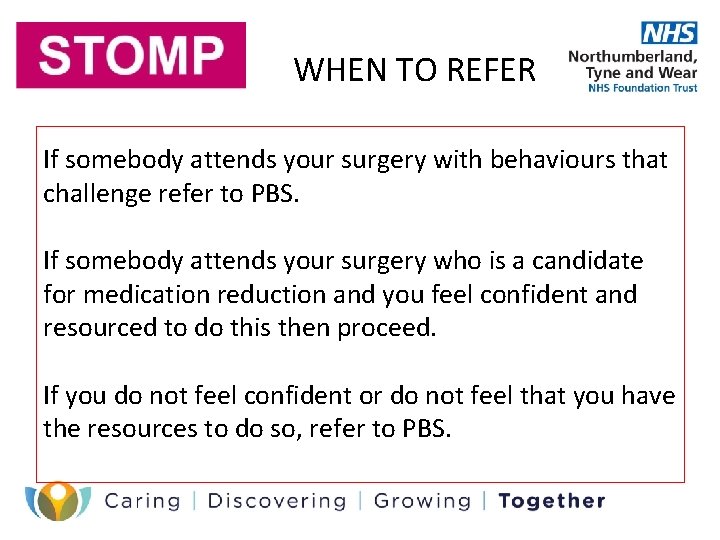 STOMP

WHEN TO REFER

NHS
Northumberland, Tyne and Wear
NHS Foundation Trust

If somebody attends your surgery with behaviours that challenge refer to PBS.

If somebody attends your surgery who is a candidate for medication reduction and you feel confident and resourced to do this then proceed.

If you do not feel confident or do not feel that you have the resources to do so, refer to PBS.

Caring | Discovering | Growing | Together